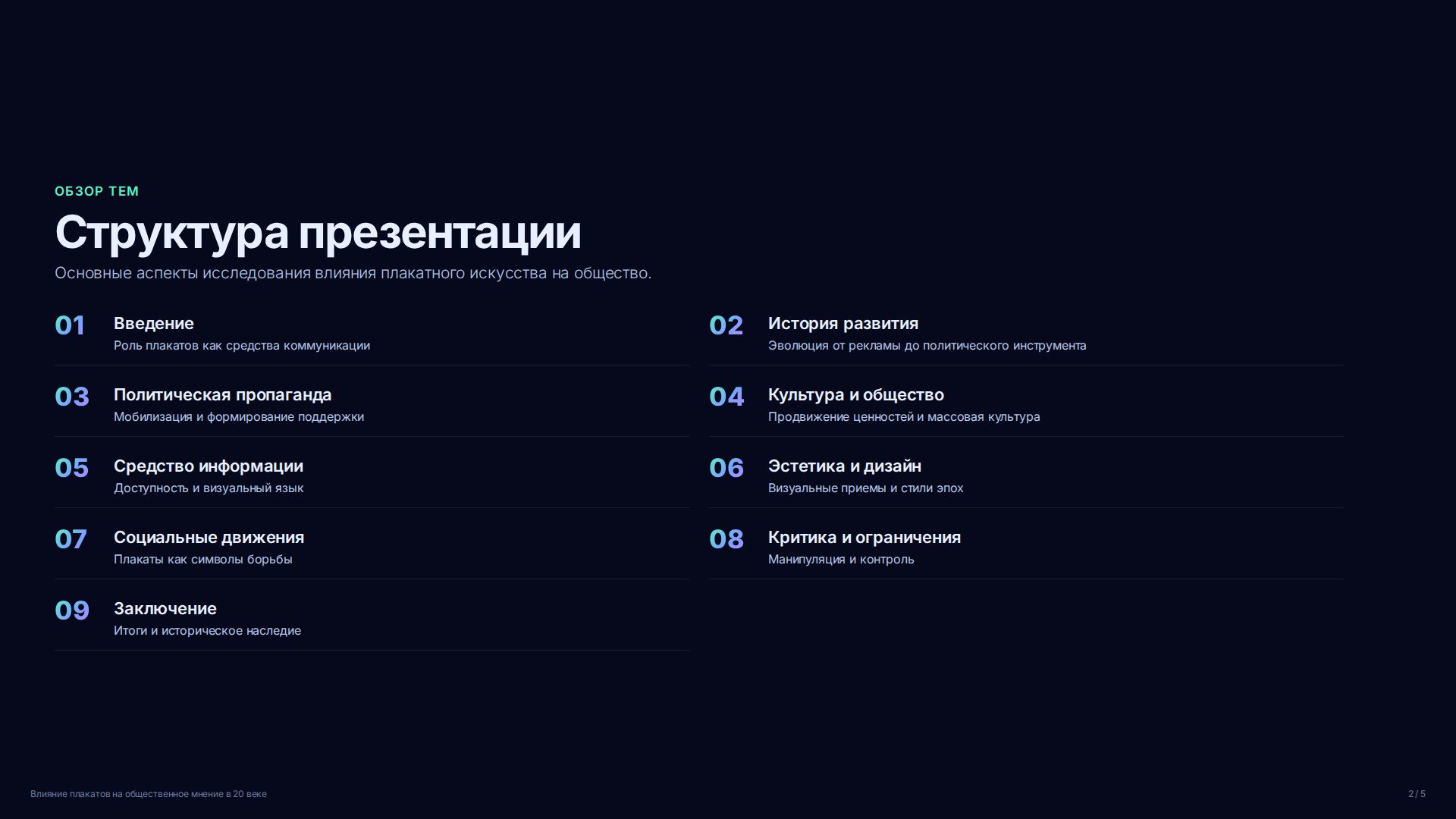 ОБЗОР ТЕМ

Структура презентации

Основные аспекты исследования влияния плакатного искусства на общество.

01 Введение
Роль плакатов как средства коммуникации

02 История развития
Эволюция от рекламы до политического инструмента

03 Политическая пропаганда
Мобилизация и формирование поддержки

04 Культура и общество
Продвижение ценностей и массовая культура

05 Средство информации
Доступность и визуальный язык

06 Эстетика и дизайн
Визуальные приемы и стили эпох

07 Социальные движения
Плакаты как символы борьбы

08 Критика и ограничения
Манипуляция и контроль

09 Заключение
Итоги и историческое наследие

Влияние плакатов на общественное мнение в 20 веке

2 / 5